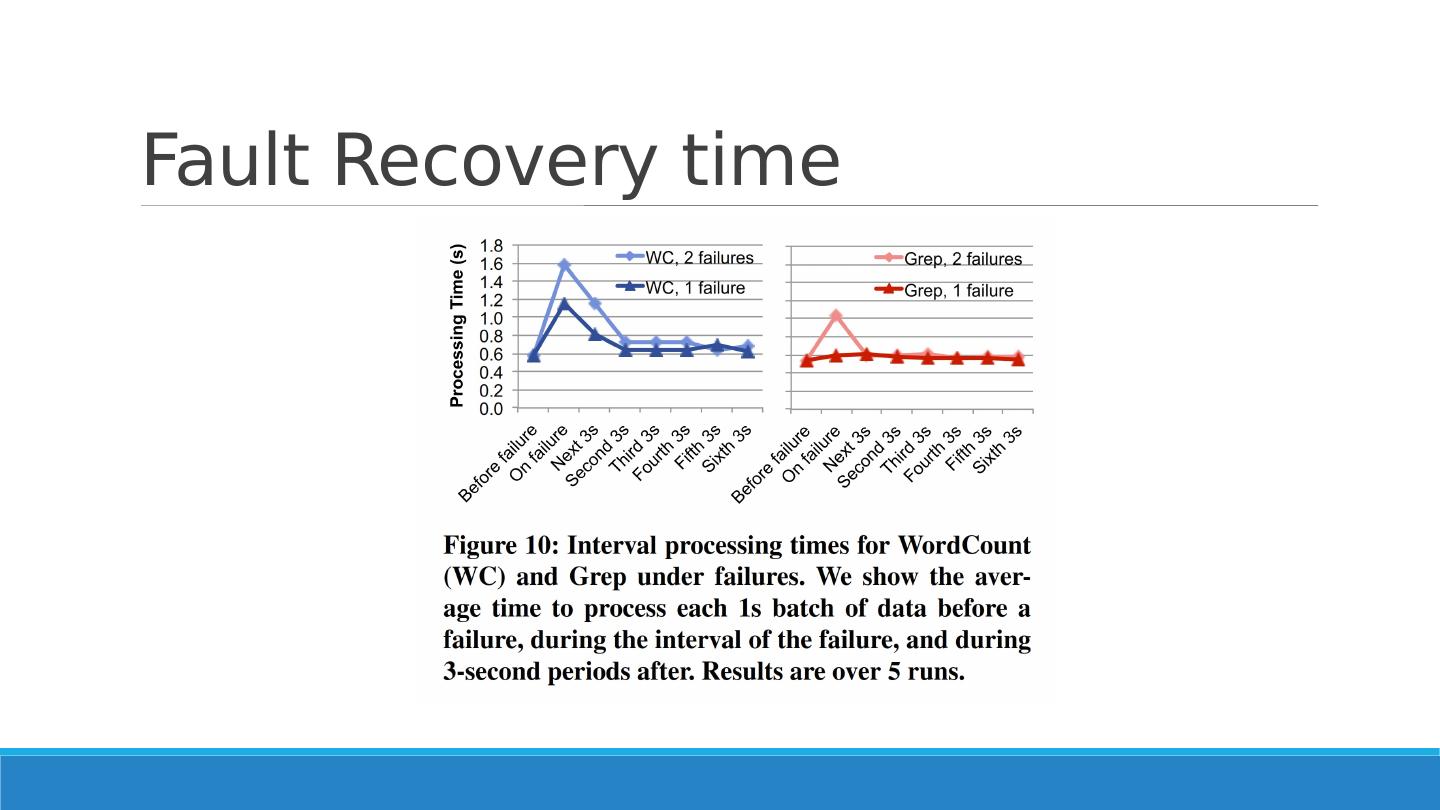 Fault Recovery time

Processing Time (s)
1.8
1.6
1.4
1.2
1.0
0.8
0.6
0.4
0.2
0.0

WC, 2 failures
WC, 1 failure

Before failure
On failure
Next 3s
Second 3s
Third 3s
Fourth 3s
Fifth 3s
Sixth 3s

Grep, 2 failures
Grep, 1 failure

Before failure
On failure
Next 3s
Second 3s
Third 3s
Fourth 3s
Fifth 3s
Sixth 3s

Figure 10: Interval processing times for WordCount (WC) and Grep under failures. We show the average time to process each 1s batch of data before a failure, during the interval of the failure, and during 3-second periods after. Results are over 5 runs.